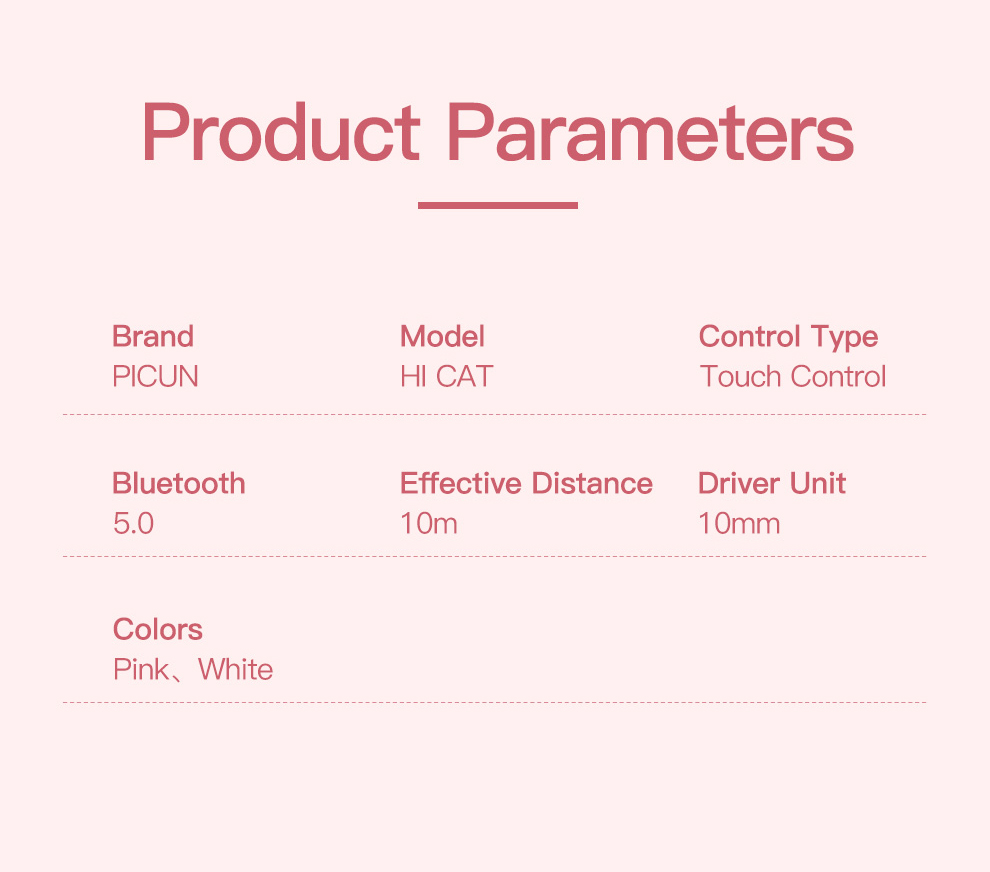 Product Parameters

Brand
PICUN

Model
HI CAT

Control Type
Touch Control

Bluetooth
5.0

Effective Distance
10m

Driver Unit
10mm

Colors
Pink、White